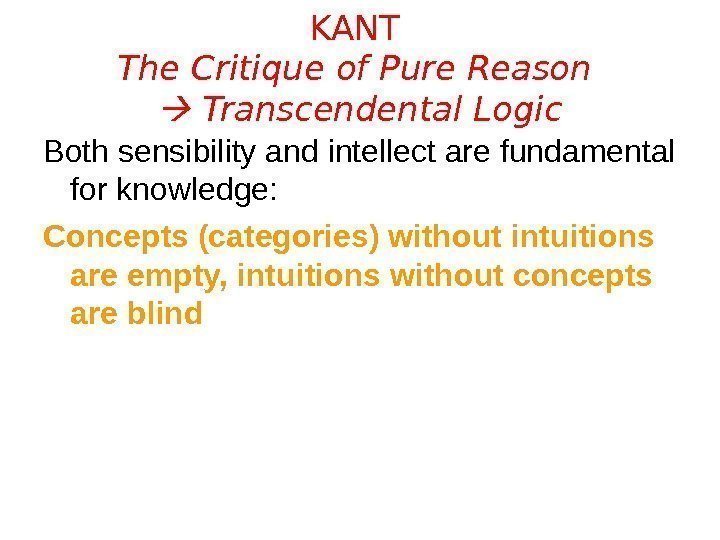 KANT
The Critique of Pure Reason
→ Transcendental Logic

Both sensibility and intellect are fundamental for knowledge:

Concepts (categories) without intuitions are empty, intuitions without concepts are blind